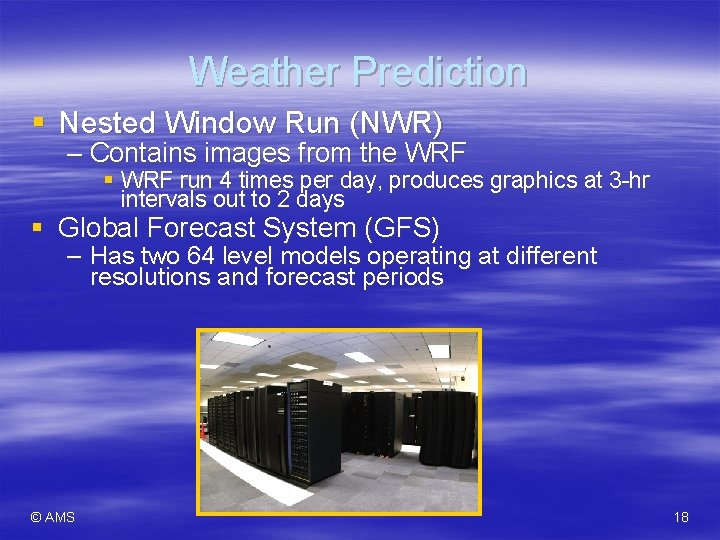 Weather Prediction

▪ Nested Window Run (NWR)

– Contains images from the WRF

▪ WRF run 4 times per day, produces graphics at 3-hr intervals out to 2 days

▪ Global Forecast System (GFS)

– Has two 64 level models operating at different resolutions and forecast periods

© AMS

18